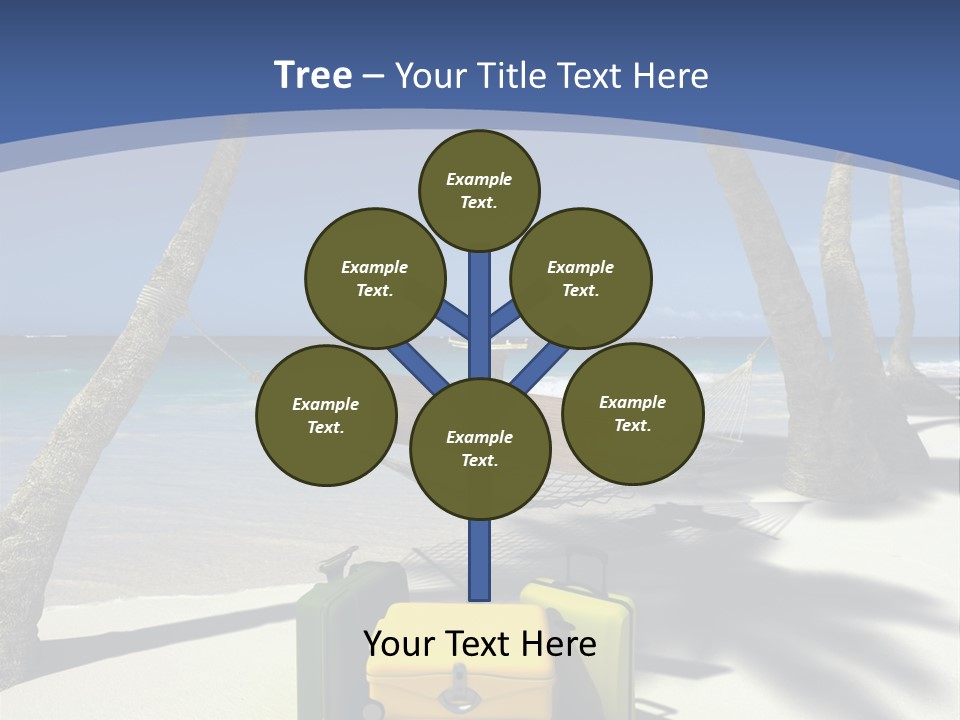 Tree – Your Title Text Here

Example Text.

Example Text.

Example Text.

Example Text.

Example Text.

Example Text.

Your Text Here